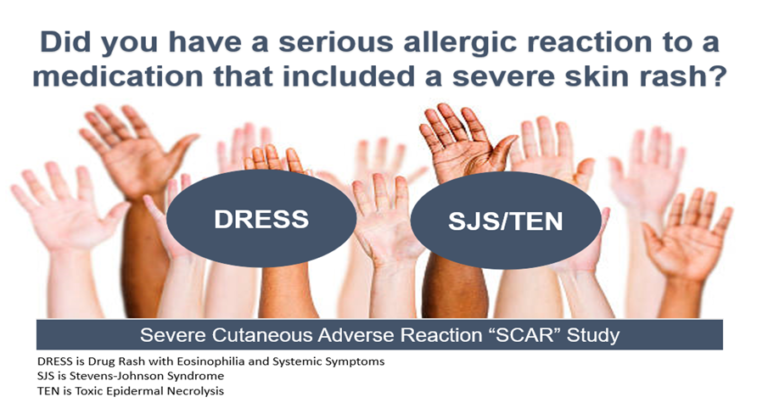 Did you have a serious allergic reaction to a medication that included a severe skin rash?

DRESS

SJS/TEN

Severe Cutaneous Adverse Reaction “SCAR” Study

DRESS is Drug Rash with Eosinophilia and Systemic Symptoms
SJS is Stevens-Johnson Syndrome
TEN is Toxic Epidermal Necrolysis